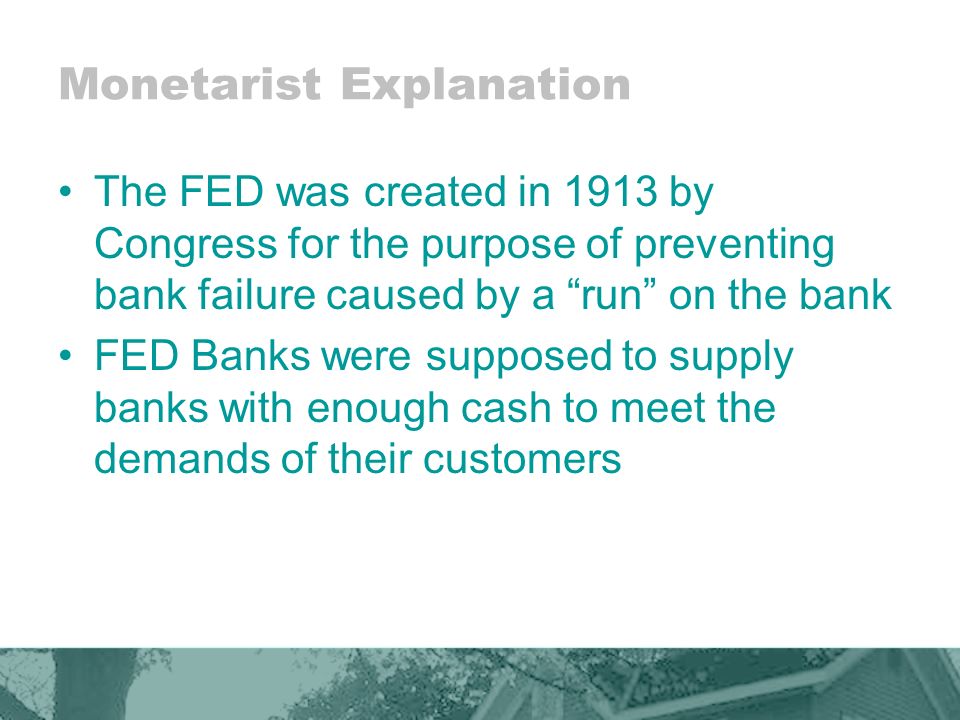 Monetarist Explanation

• The FED was created in 1913 by Congress for the purpose of preventing bank failure caused by a “run” on the bank
• FED Banks were supposed to supply banks with enough cash to meet the demands of their customers